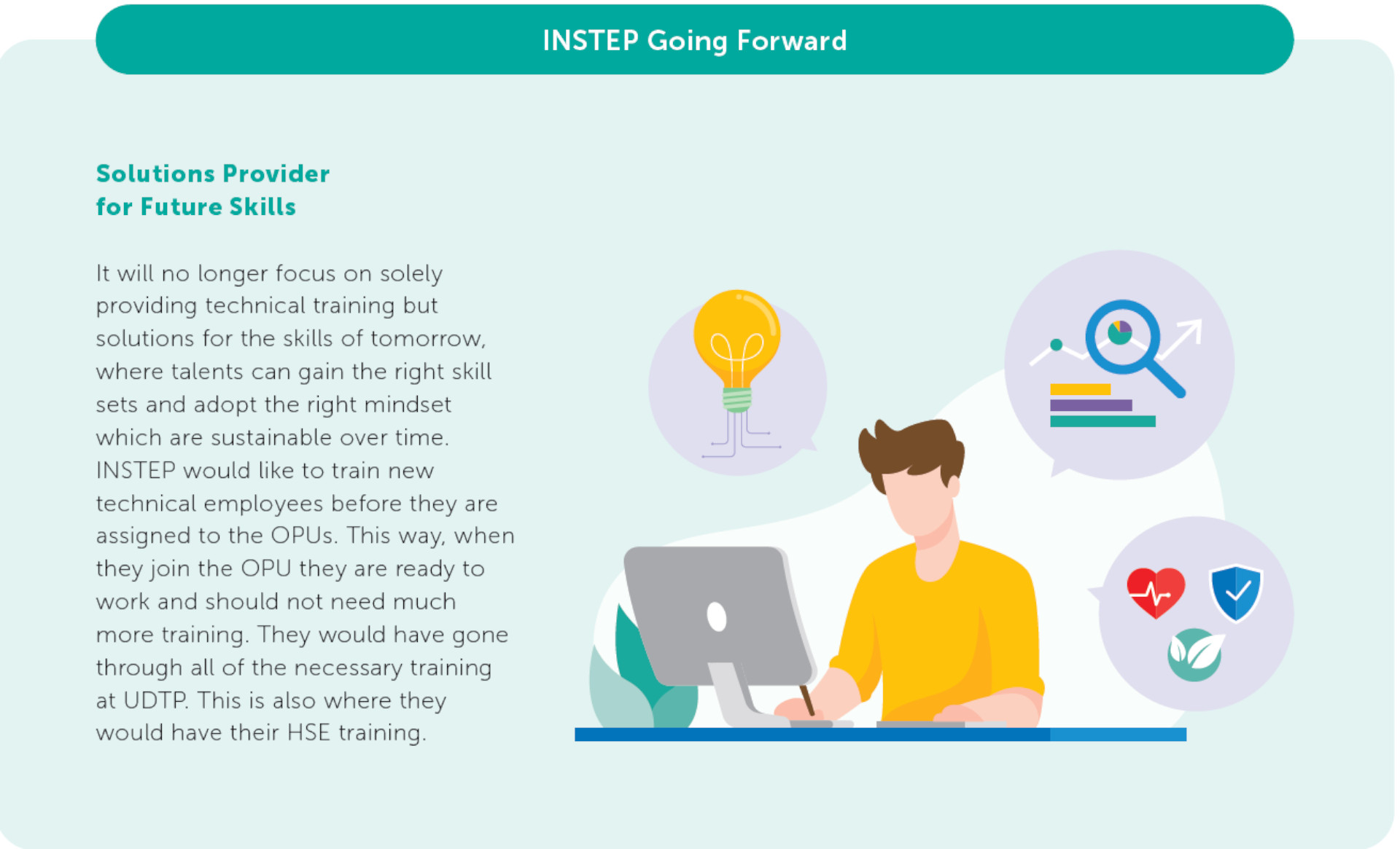 INSTEP Going Forward

Solutions Provider for Future Skills

It will no longer focus on solely providing technical training but solutions for the skills of tomorrow, where talents can gain the right skill sets and adopt the right mindset which are sustainable over time. INSTEP would like to train new technical employees before they are assigned to the OPUs. This way, when they join the OPU they are ready to work and should not need much more training. They would have gone through all of the necessary training at UDTP. This is also where they would have their HSE training.